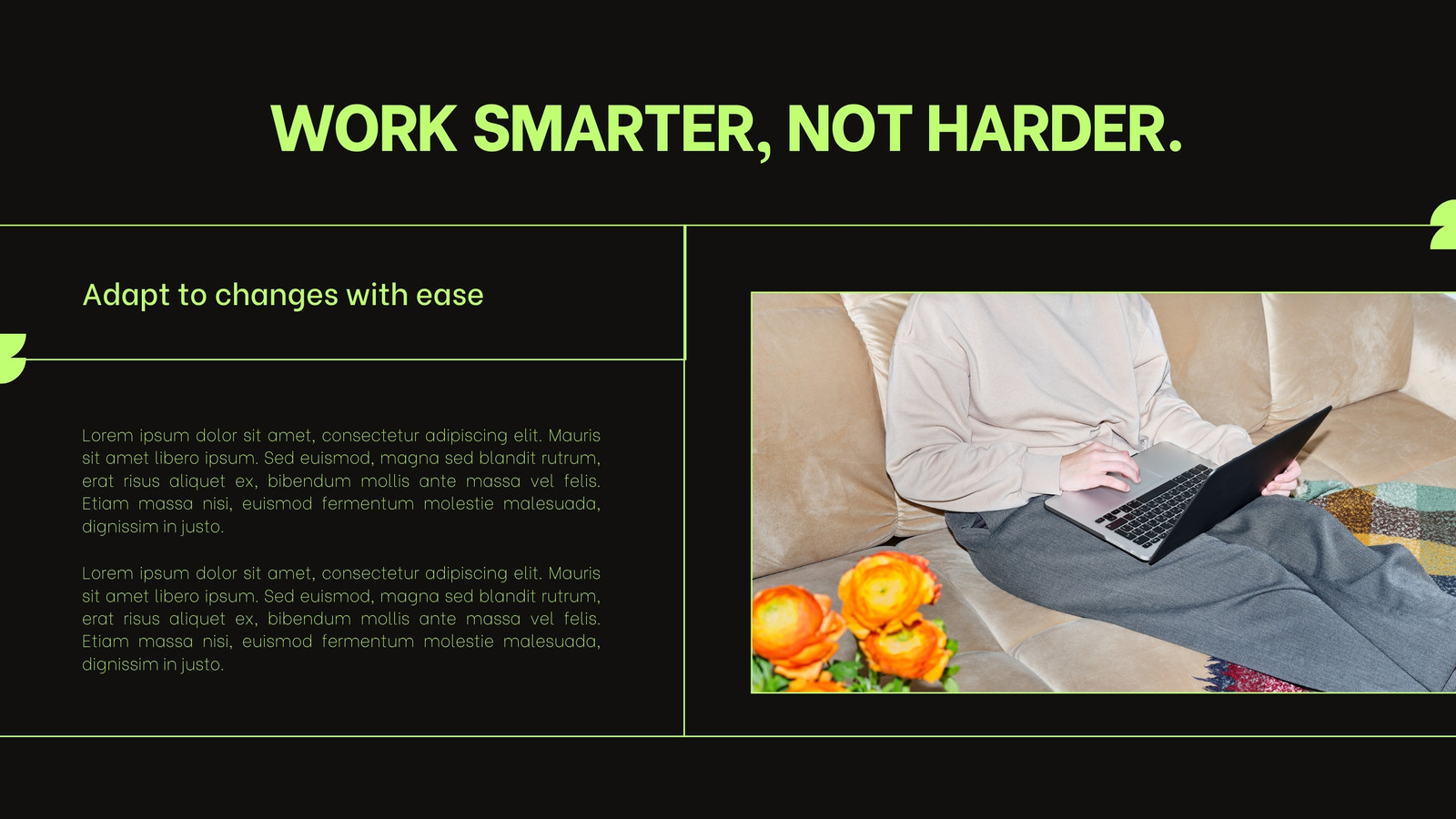 WORK SMARTER, NOT HARDER.

Adapt to changes with ease

Lorem ipsum dolor sit amet, consectetur adipiscing elit. Mauris sit amet libero ipsum. Sed euismod, magna sed blandit rutrum, erat risus aliquet ex, bibendum mollis ante massa vel felis. Etiam massa nisi, euismod fermentum molestie malesuada, dignissim in justo.

Lorem ipsum dolor sit amet, consectetur adipiscing elit. Mauris sit amet libero ipsum. Sed euismod, magna sed blandit rutrum, erat risus aliquet ex, bibendum mollis ante massa vel felis. Etiam massa nisi, euismod fermentum molestie malesuada, dignissim in justo.